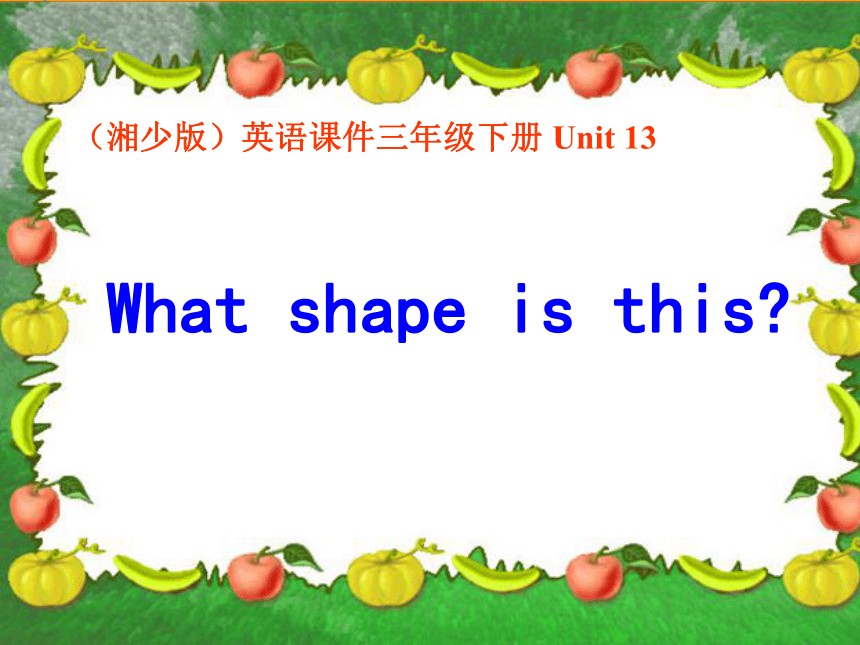 （湘少版）英语课件三年级下册 Unit 13

What shape is this?